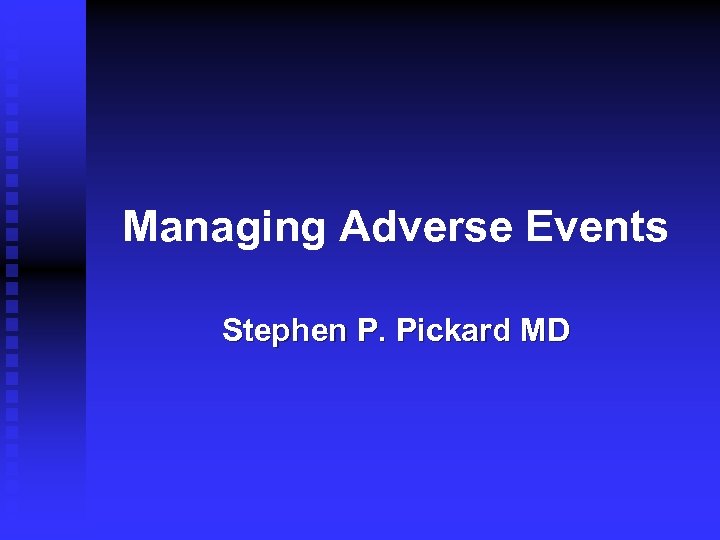 Managing Adverse Events

Stephen P. Pickard MD